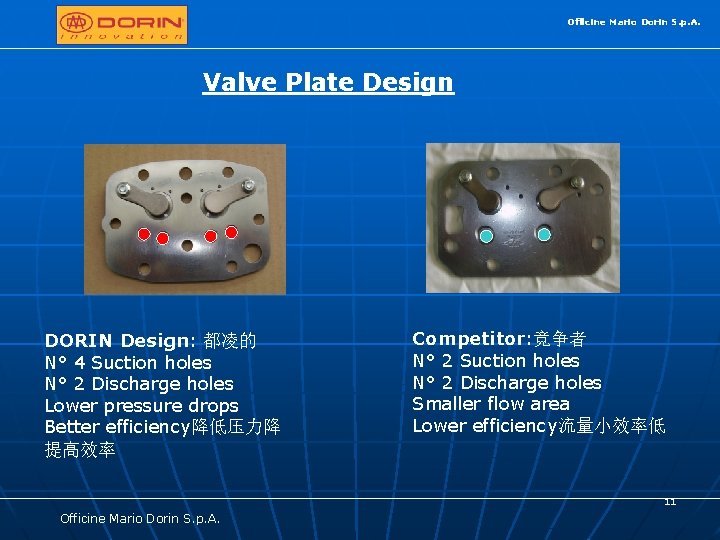 DORIN
innovation

Officine Mario Dorin S.p.A.

Valve Plate Design

DORIN Design: 都凌的
N° 4 Suction holes
N° 2 Discharge holes
Lower pressure drops
Better efficiency降低压力降
提高效率

Competitor:竞争者
N° 2 Suction holes
N° 2 Discharge holes
Smaller flow area
Lower efficiency流量小效率低

11

Officine Mario Dorin S.p.A.